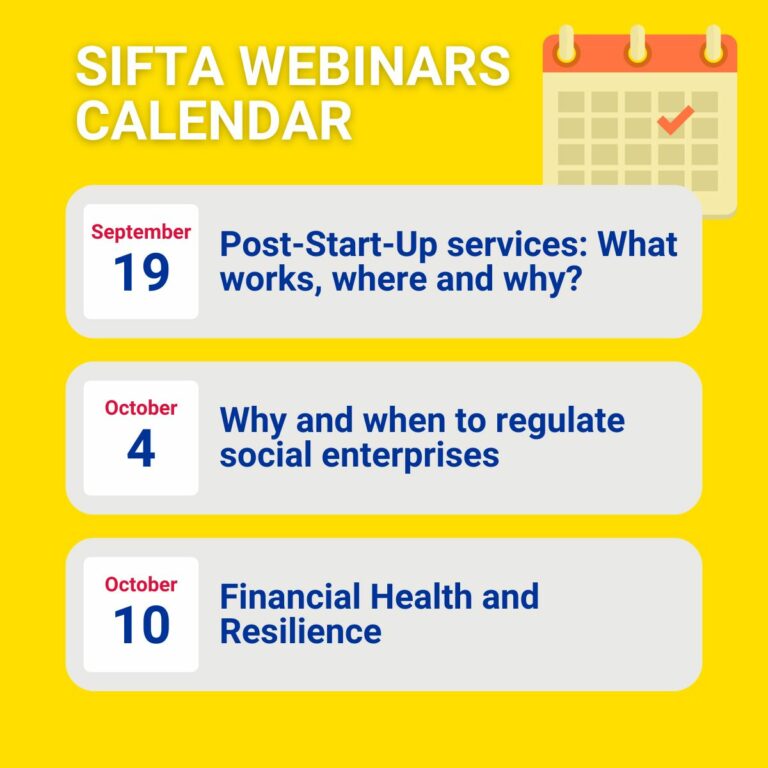 SIFTA WEBINARS CALENDAR

September
19
Post-Start-Up services: What works, where and why?

October
4
Why and when to regulate social enterprises

October
10
Financial Health and Resilience